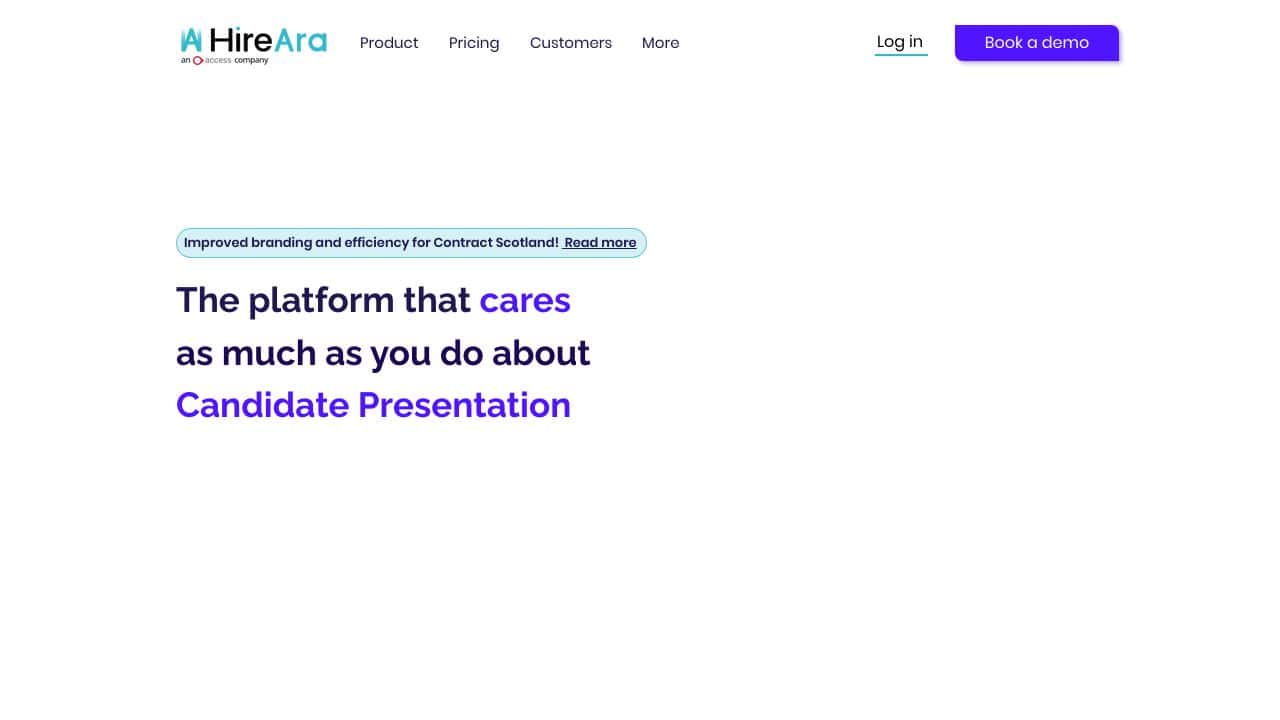 HireAra
an access company

Product Pricing Customers More

Log in

Book a demo

Improved branding and efficiency for Contract Scotland! Read more

The platform that cares as much as you do about Candidate Presentation